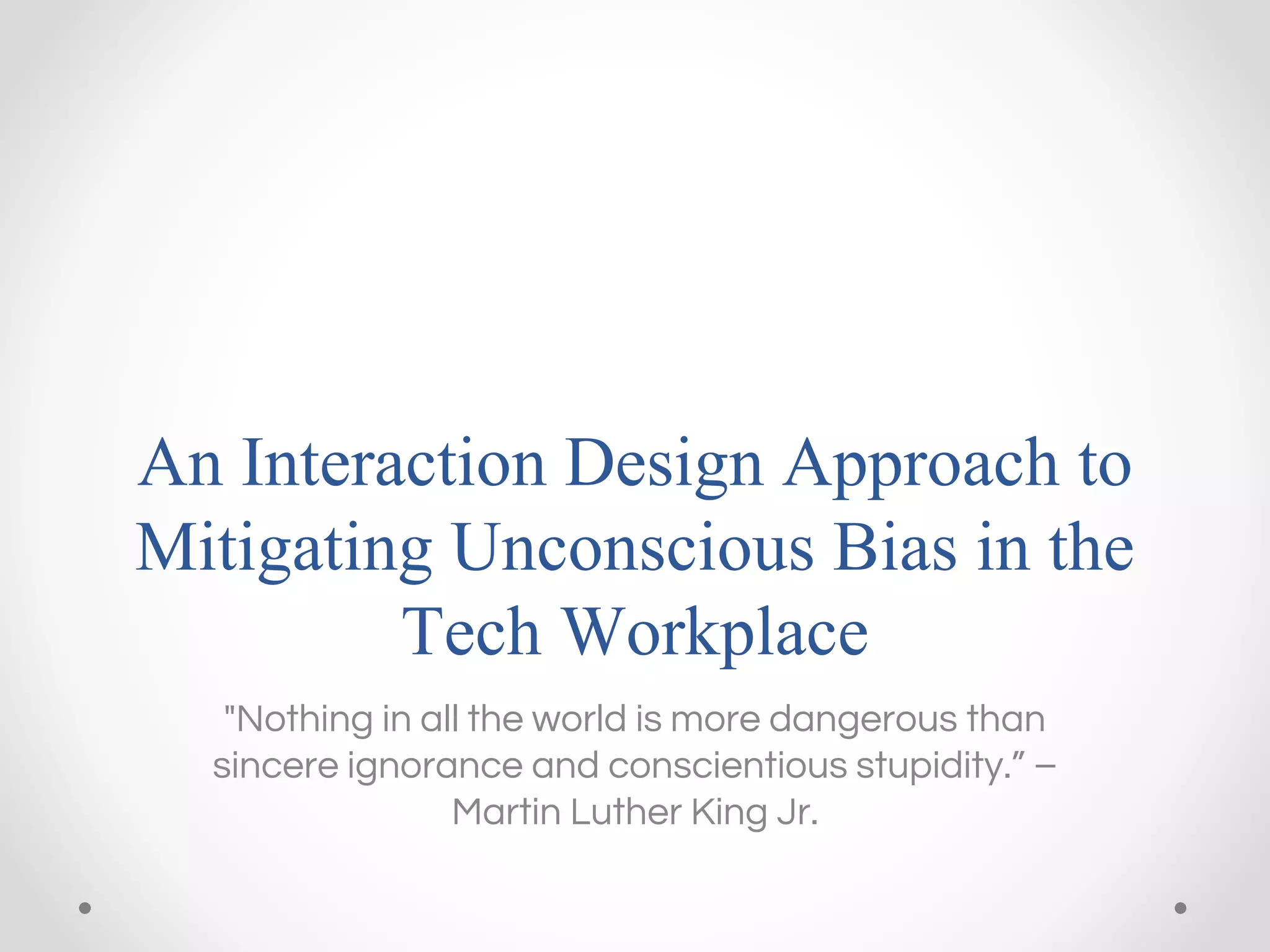 An Interaction Design Approach to Mitigating Unconscious Bias in the Tech Workplace

"Nothing in all the world is more dangerous than sincere ignorance and conscientious stupidity.” – Martin Luther King Jr.